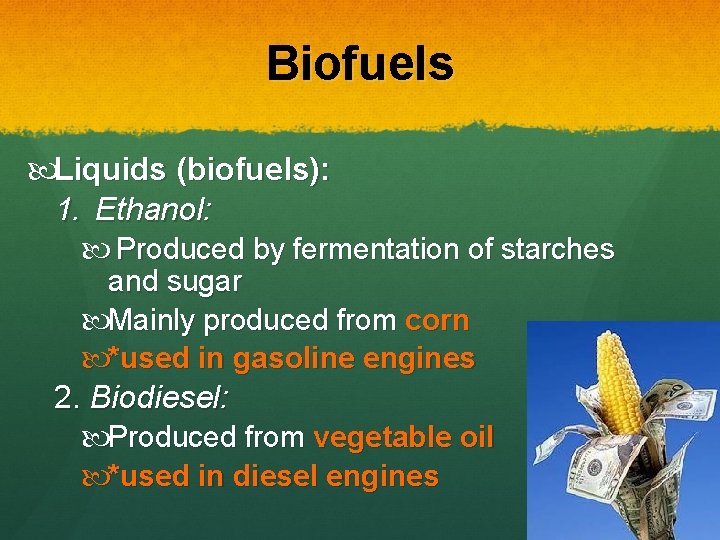 Biofuels

Liquids (biofuels):

1. Ethanol:

Produced by fermentation of starches and sugar

Mainly produced from corn

*used in gasoline engines

2. Biodiesel:

Produced from vegetable oil

*used in diesel engines